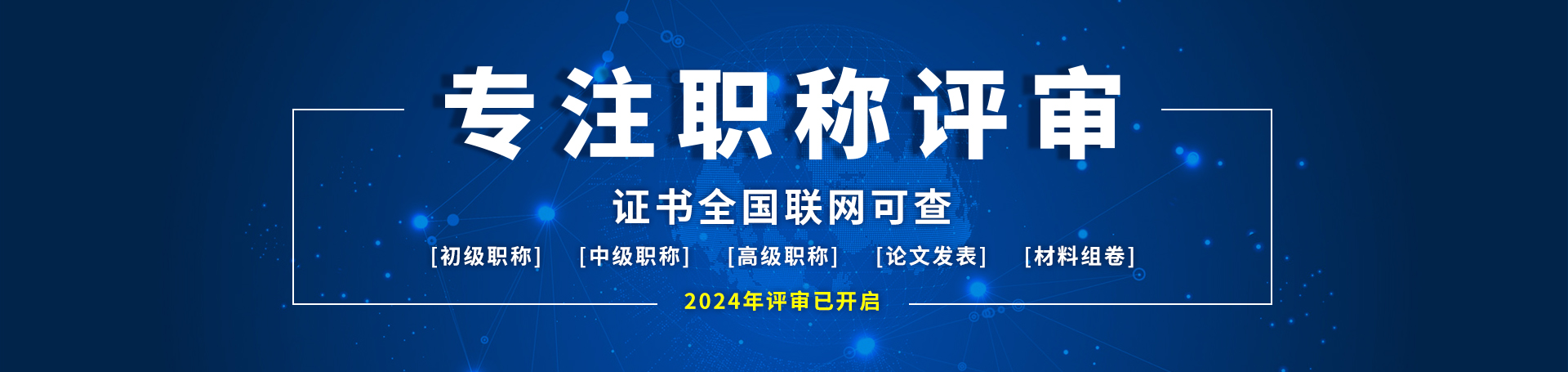 专注职称评审

证书全国联网可查

[初级职称] [中级职称] [高级职称] [论文发表] [材料组卷]

2024年评审已开启